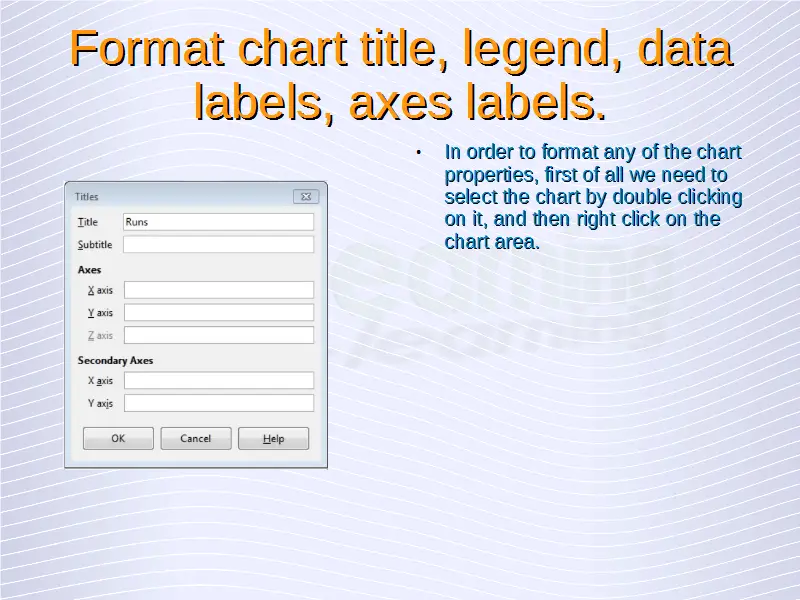 Format chart title, legend, data labels, axes labels.

Titles

Title Runs

Subtitle

Axes

X axis

Y axis

Z axis

Secondary Axes

X axis

Y axis

OK Cancel Help

• In order to format any of the chart properties, first of all we need to select the chart by double clicking on it, and then right click on the chart area.